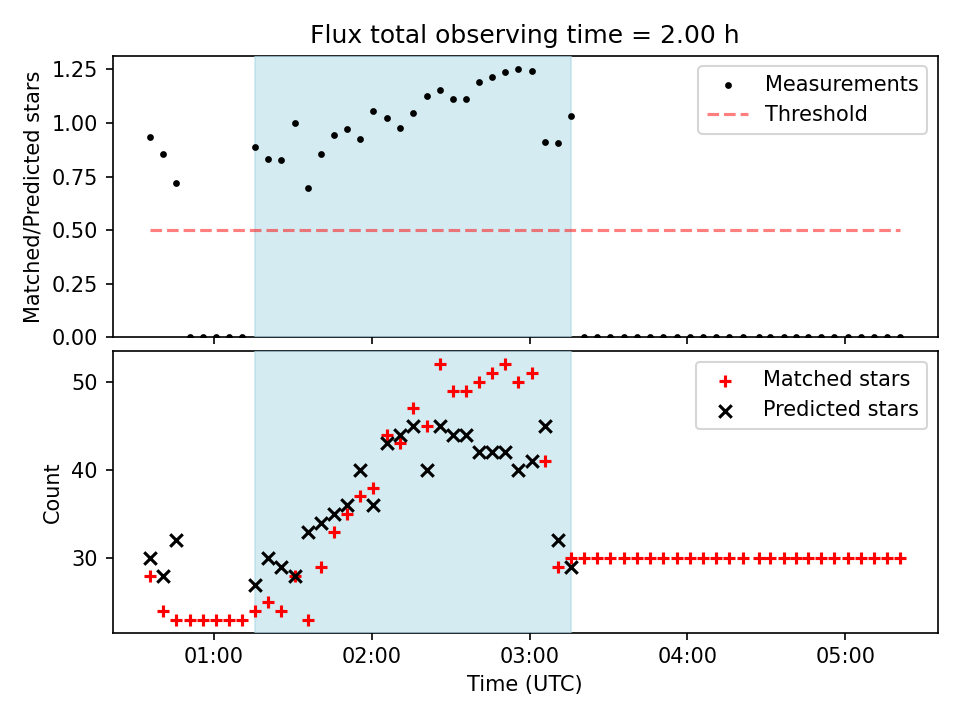 Flux total observing time = 2.00 h

Matched/Predicted stars

1.25
1.00
0.75
0.50
0.25
0.00

Measurements
Threshold

Count

50
40
30

Matched stars
Predicted stars

01:00
02:00
03:00
04:00
05:00

Time (UTC)